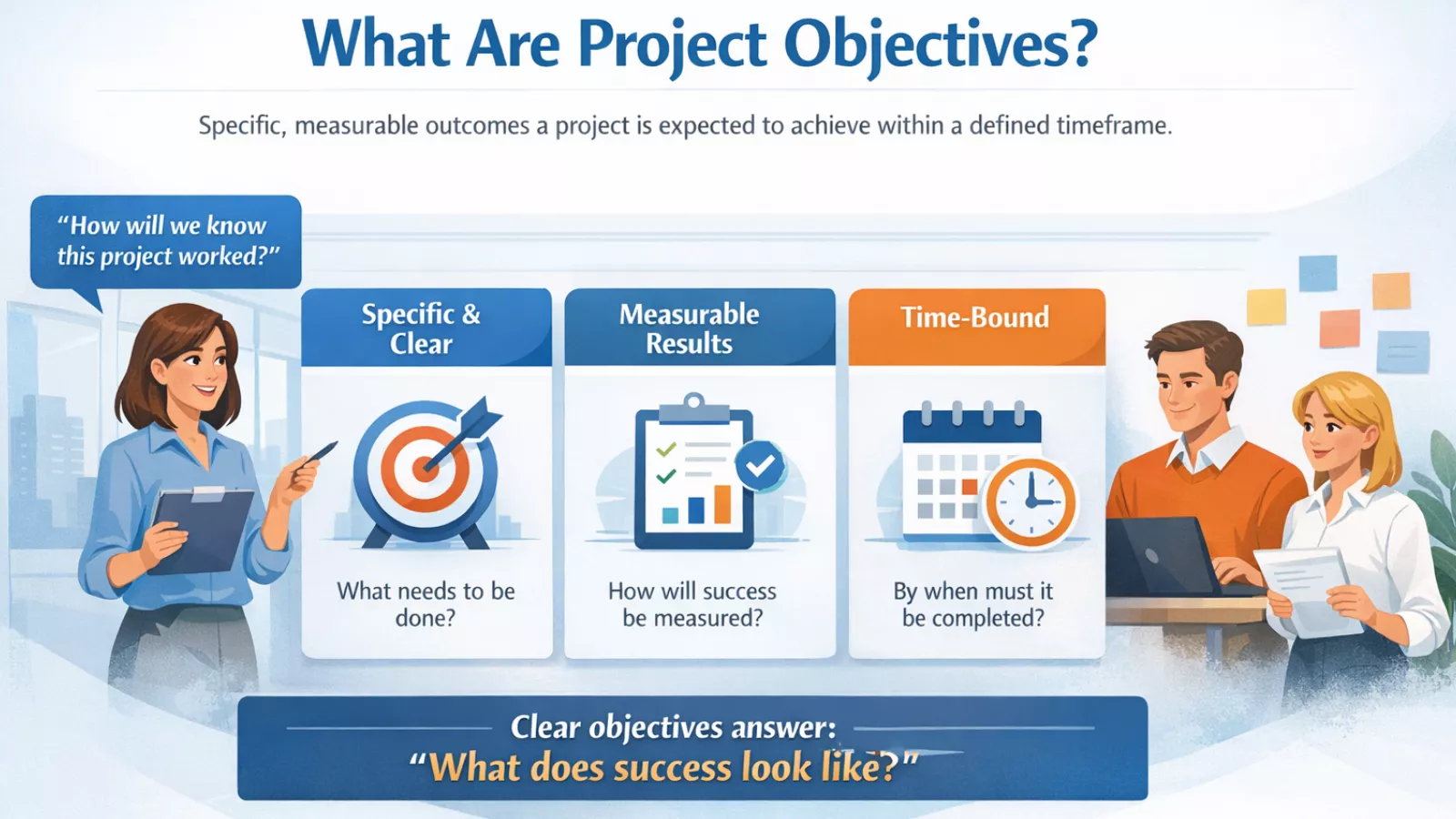 What Are Project Objectives?

Specific, measurable outcomes a project is expected to achieve within a defined timeframe.

"How will we know this project worked?"

Specific & Clear

What needs to be done?

Measurable Results

How will success be measured?

Time-Bound

By when must it be completed?

Clear objectives answer:
"What does success look like?"